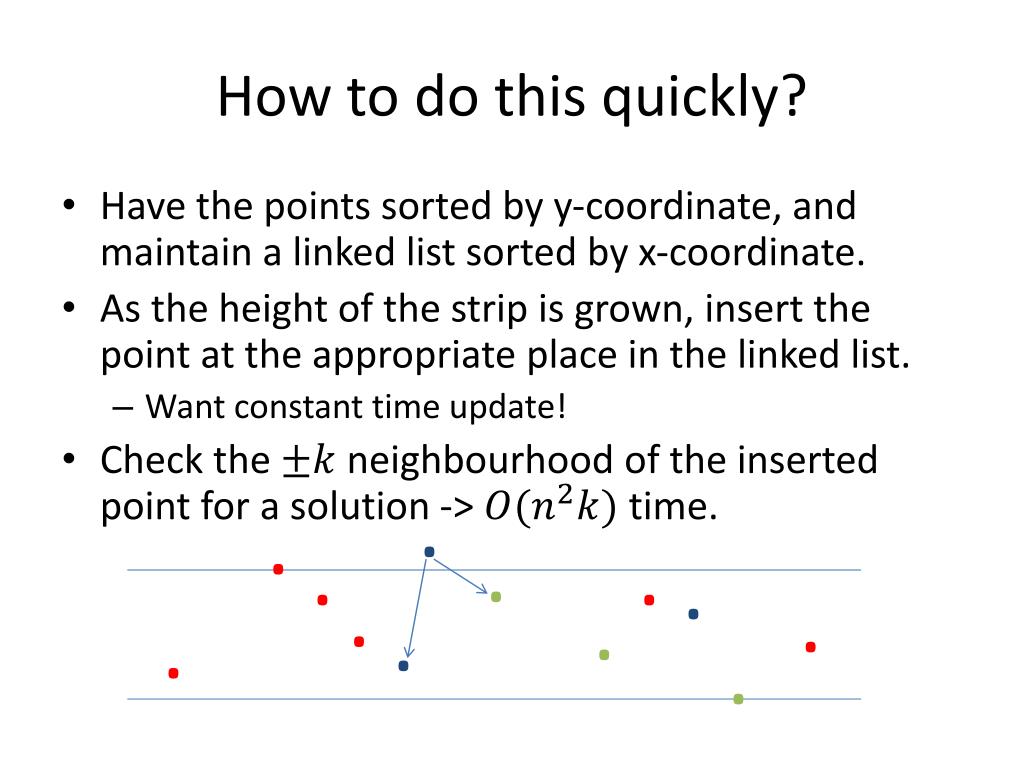 How to do this quickly?

• Have the points sorted by y-coordinate, and maintain a linked list sorted by x-coordinate.
• As the height of the strip is grown, insert the point at the appropriate place in the linked list.
– Want constant time update!
• Check the $\pm k$ neighbourhood of the inserted point for a solution -> $O(n^2k)$ time.